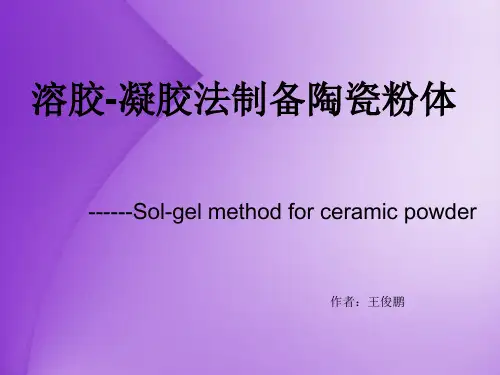 溶胶-凝胶法制备陶瓷粉体

------Sol-gel method for ceramic powder

作者：王俊鹏